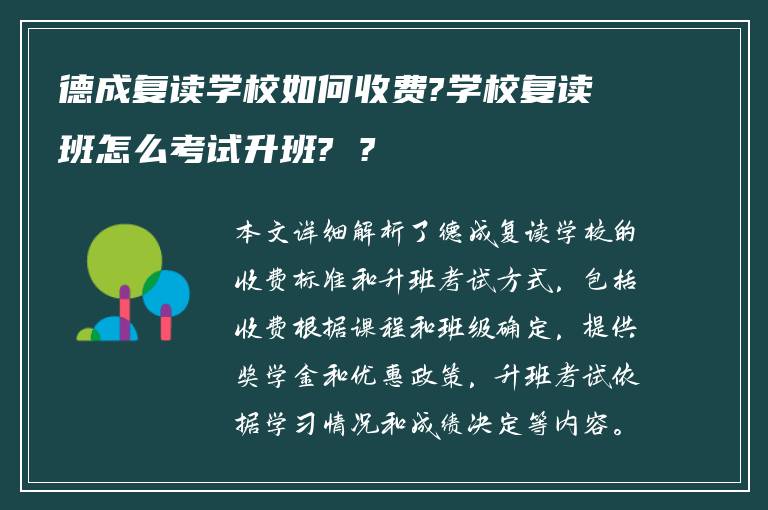 德成复读学校如何收费?学校复读班怎么考试升班? ?

本文详细解析了德成复读学校的收费标准和升班考试方式，包括收费根据课程和班级确定，提供奖学金和优惠政策，升班考试依据学习情况和成绩决定等内容。